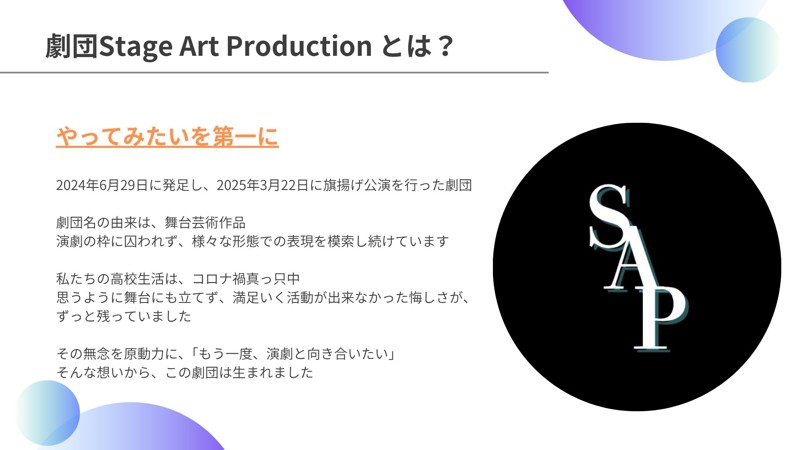 劇団Stage Art Production とは？

やってみたいを第一に

2024年6月29日に発足し、2025年3月22日に旗揚げ公演を行った劇団

劇団名の由来は、舞台芸術作品
演劇の枠に囚われず、様々な形態での表現を模索し続けています

私たちの高校生活は、コロナ禍真っ只中
思うように舞台にも立てず、満足いく活動が出来なかった悔しさが、ずっと残っていました

その無念を原動力に、「もう一度、演劇と向き合いたい」
そんな想いから、この劇団は生まれました

SAP